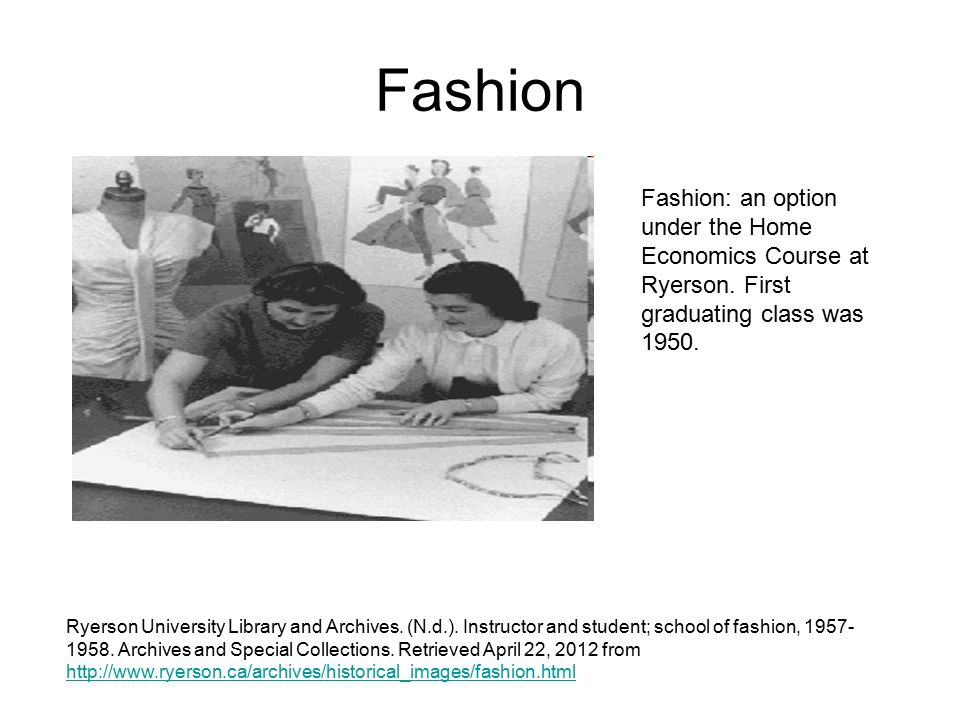 Fashion

Fashion: an option under the Home Economics Course at Ryerson. First graduating class was 1950.

Ryerson University Library and Archives. (N.d.). Instructor and student; school of fashion, 1957-1958. Archives and Special Collections. Retrieved April 22, 2012 from http://www.ryerson.ca/archives/historical_images/fashion.html